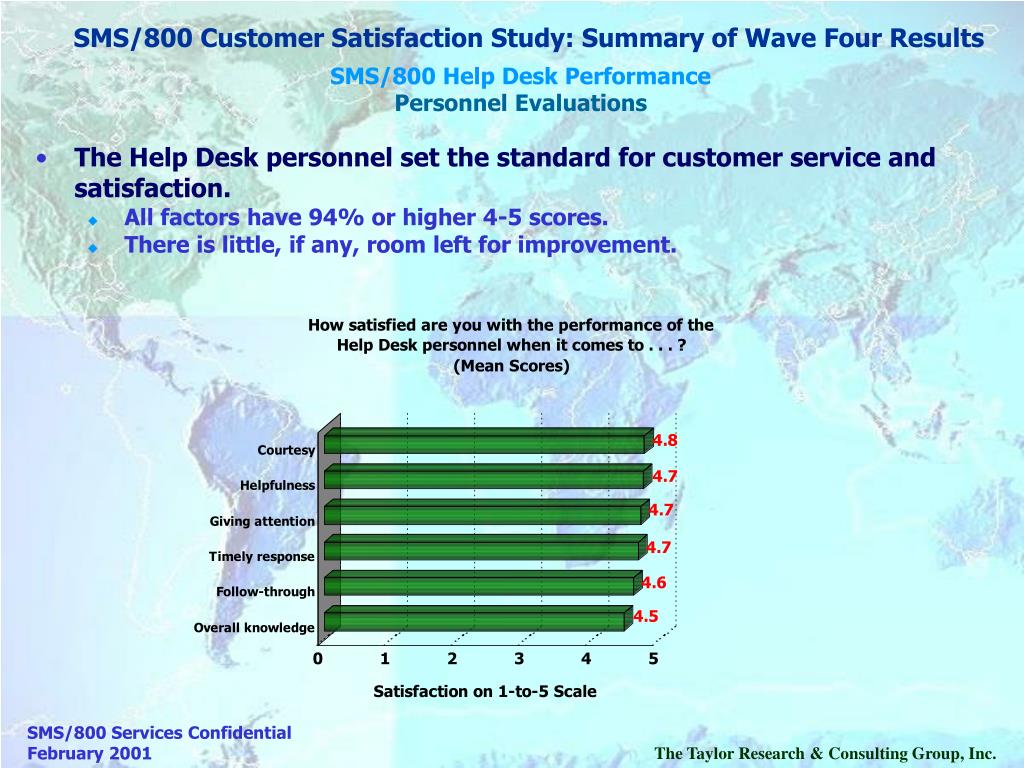 SMS/800 Customer Satisfaction Study: Summary of Wave Four Results

SMS/800 Help Desk Performance
Personnel Evaluations

• The Help Desk personnel set the standard for customer service and satisfaction.
  ◆ All factors have 94% or higher 4-5 scores.
  ◆ There is little, if any, room left for improvement.

How satisfied are you with the performance of the Help Desk personnel when it comes to . . . ?
(Mean Scores)

Courtesy 4.8
Helpfulness 4.7
Giving attention 4.7
Timely response 4.7
Follow-through 4.6
Overall knowledge 4.5

0 1 2 3 4 5

Satisfaction on 1-to-5 Scale

SMS/800 Services Confidential
February 2001

The Taylor Research & Consulting Group, Inc.